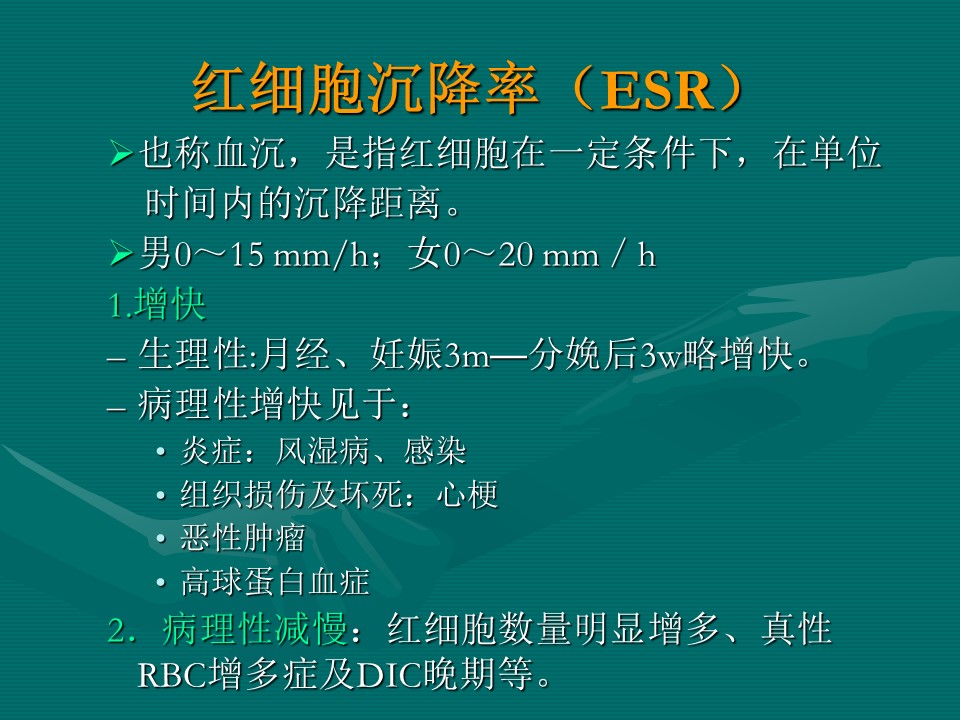 红细胞沉降率（ESR）

➢也称血沉，是指红细胞在一定条件下，在单位时间内的沉降距离。

➢男0～15 mm/h；女0～20 mm / h

1.增快

– 生理性:月经、妊娠3m—分娩后3w略增快。

– 病理性增快见于：

• 炎症：风湿病、感染

• 组织损伤及坏死：心梗

• 恶性肿瘤

• 高球蛋白血症

2．病理性减慢：红细胞数量明显增多、真性RBC增多症及DIC晚期等。